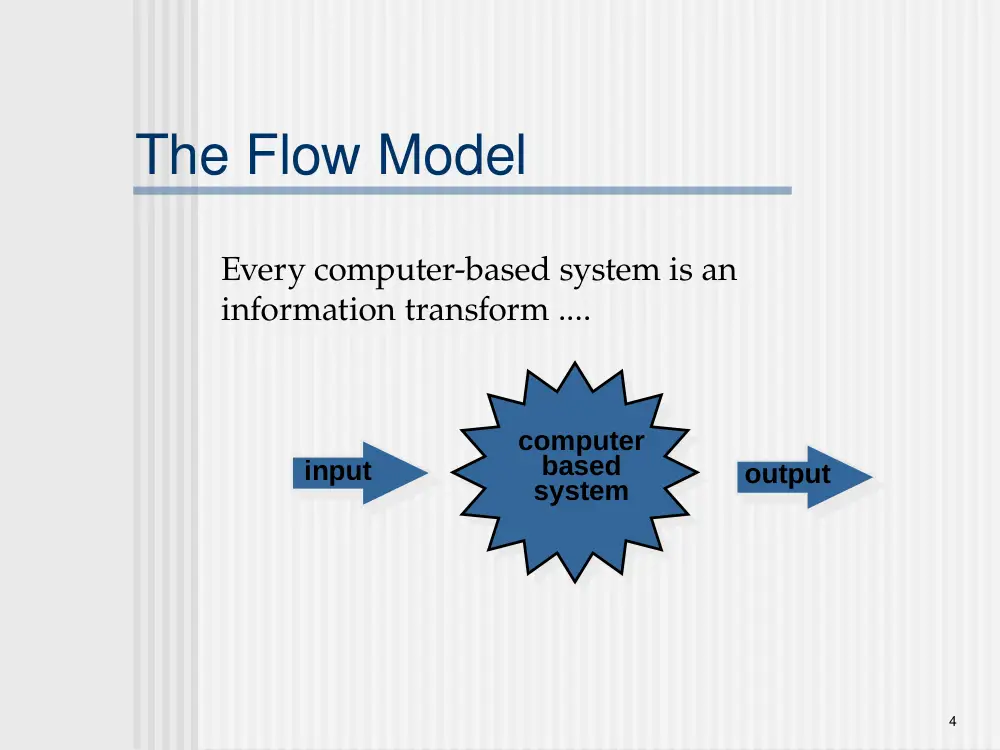 The Flow Model

Every computer-based system is an information transform ....

input

computer
based
system

output

4